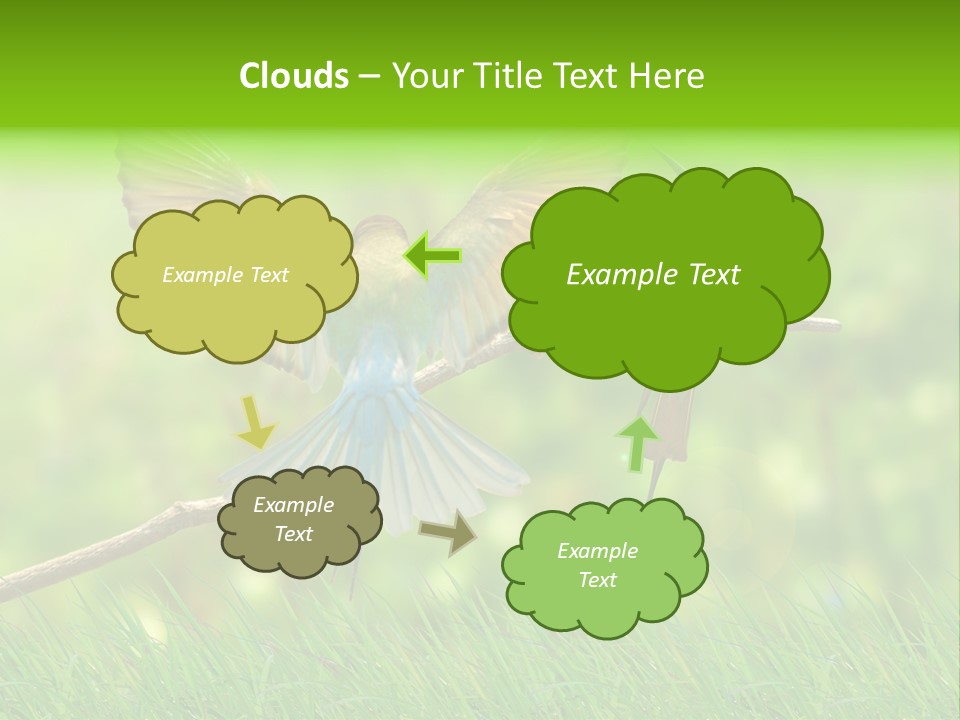 Clouds – Your Title Text Here

Example Text

Example Text

Example Text

Example Text